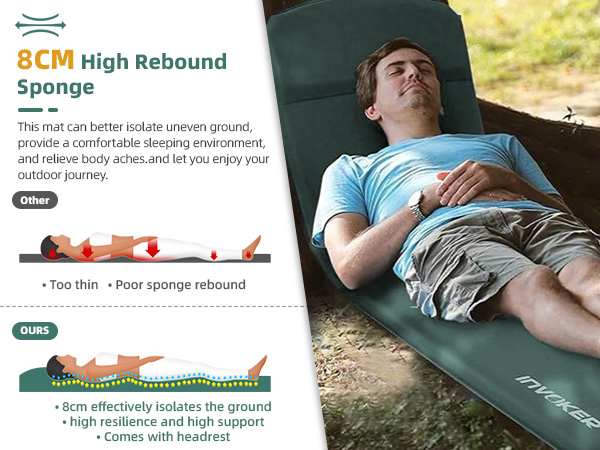 8CM High Rebound Sponge

This mat can better isolate uneven ground, provide a comfortable sleeping environment, and relieve body aches.and let you enjoy your outdoor journey.

Other

• Too thin • Poor sponge rebound

OURS

• 8cm effectively isolates the ground
• high resilience and high support
• Comes with headrest

INVOKER